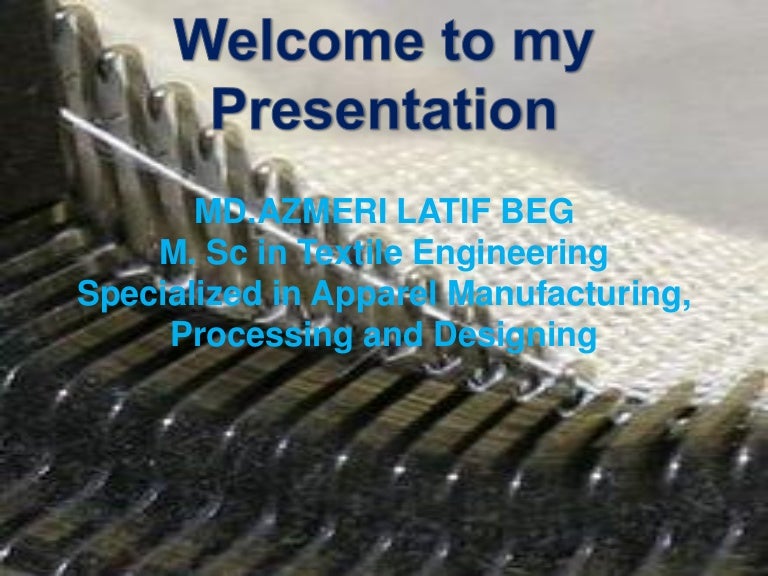 Welcome to my Presentation

MD.AZMERI LATIF BEG
M. Sc in Textile Engineering
Specialized in Apparel Manufacturing, Processing and Designing